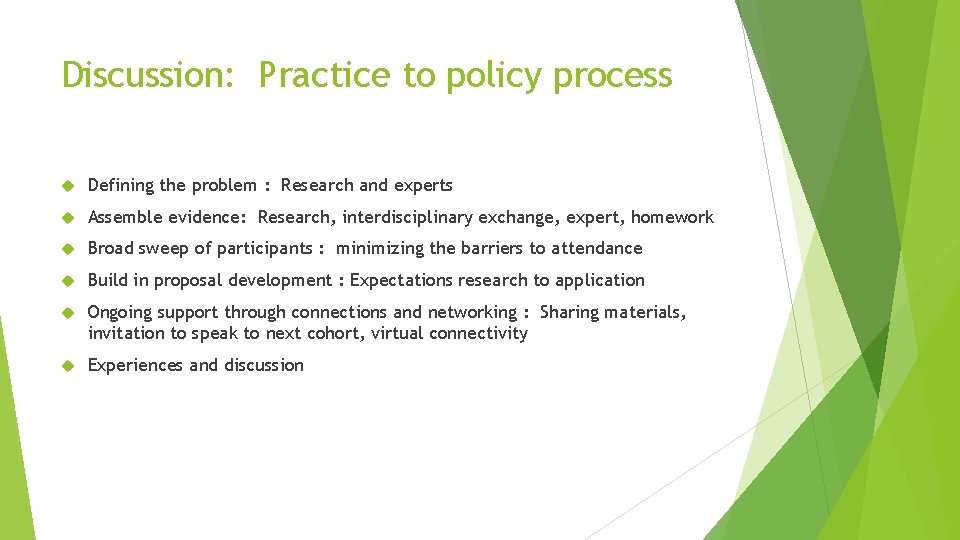 Discussion: Practice to policy process

Defining the problem : Research and experts

Assemble evidence: Research, interdisciplinary exchange, expert, homework

Broad sweep of participants : minimizing the barriers to attendance

Build in proposal development : Expectations research to application

Ongoing support through connections and networking : Sharing materials, invitation to speak to next cohort, virtual connectivity

Experiences and discussion